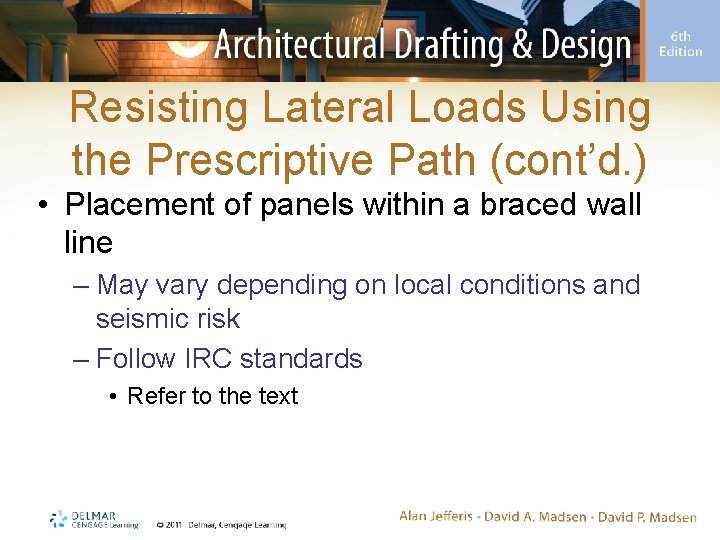 Architectural Drafting & Design

6th Edition

Resisting Lateral Loads Using the Prescriptive Path (cont'd.)

• Placement of panels within a braced wall line

– May vary depending on local conditions and seismic risk

– Follow IRC standards

• Refer to the text

DELMAR CENGAGE Learning

© 2011 Delmar, Cengage Learning

Alan Jefferis • David A. Madsen • David P. Madsen